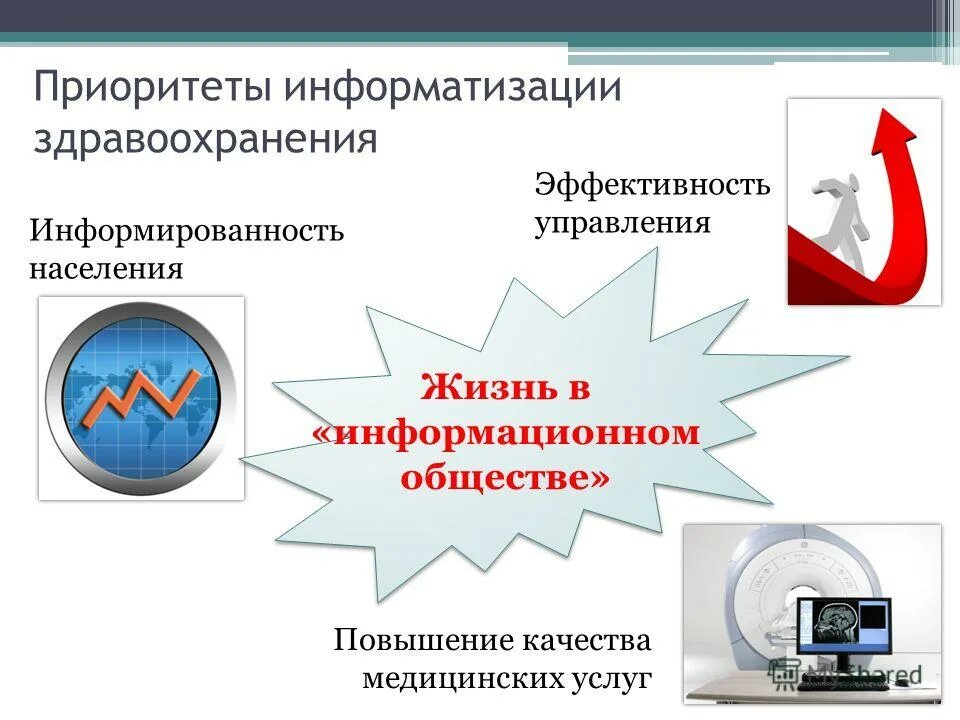 Приоритеты информатизации здравоохранения

Эффективность управления

Информированность населения

Жизнь в «информационном обществе»

Повышение качества медицинских услуг

MyShared